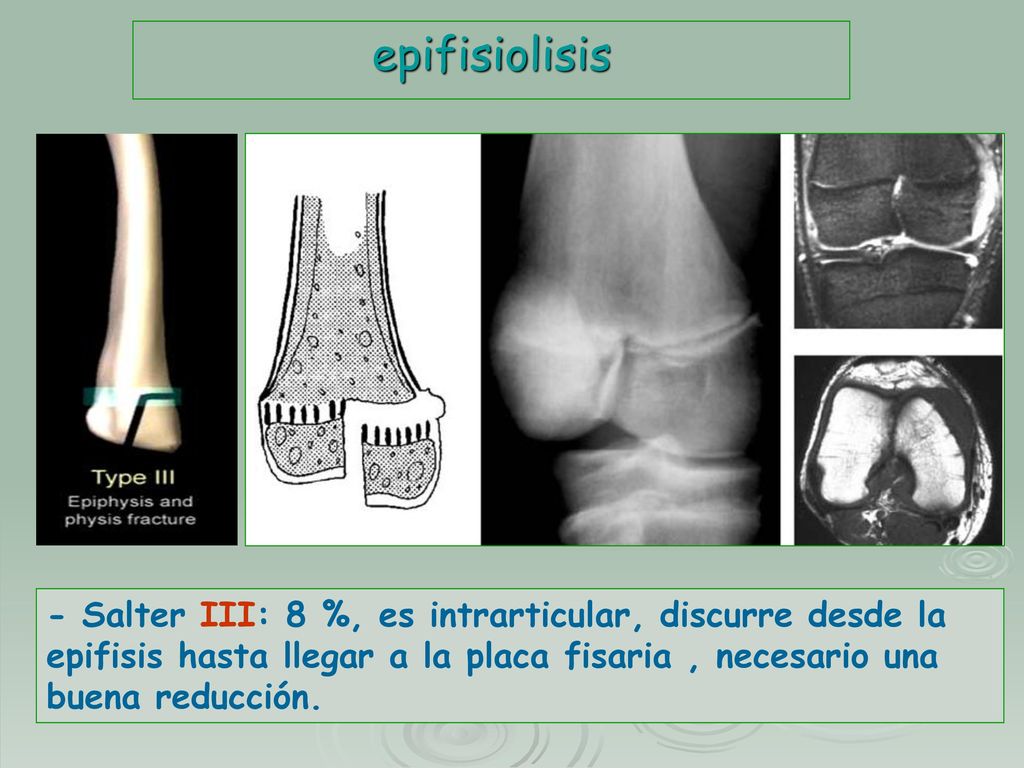 epifisiolisis

Type III
Epiphysis and physis fracture

- Salter III: 8 %, es intrarticular, discurre desde la epifisis hasta llegar a la placa fisaria , necesario una buena reducción.